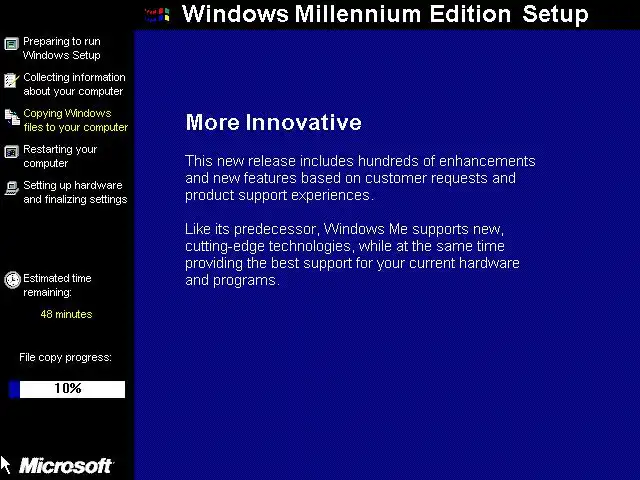 Windows Millennium Edition Setup

Preparing to run Windows Setup

Collecting information about your computer

Copying Windows files to your computer

Restarting your computer

Setting up hardware and finalizing settings

Estimated time remaining:

48 minutes

File copy progress:

10%

Microsoft

More Innovative

This new release includes hundreds of enhancements and new features based on customer requests and product support experiences.

Like its predecessor, Windows Me supports new, cutting-edge technologies, while at the same time providing the best support for your current hardware and programs.